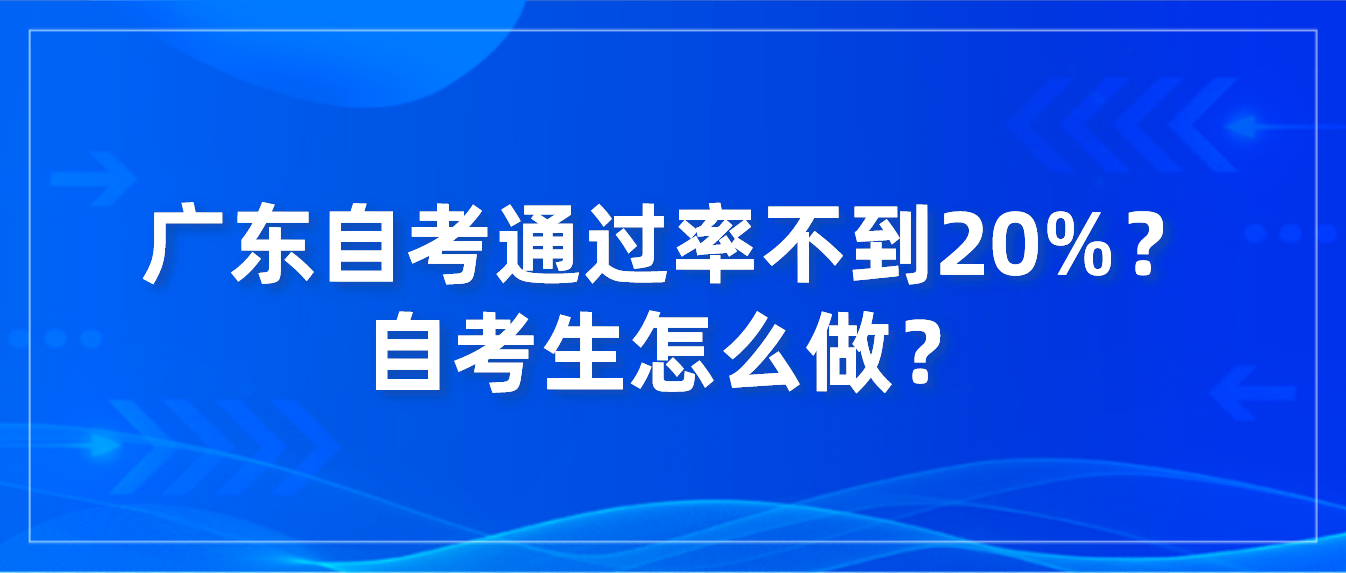 广东自考通过率不到20%？
自考生怎么做？